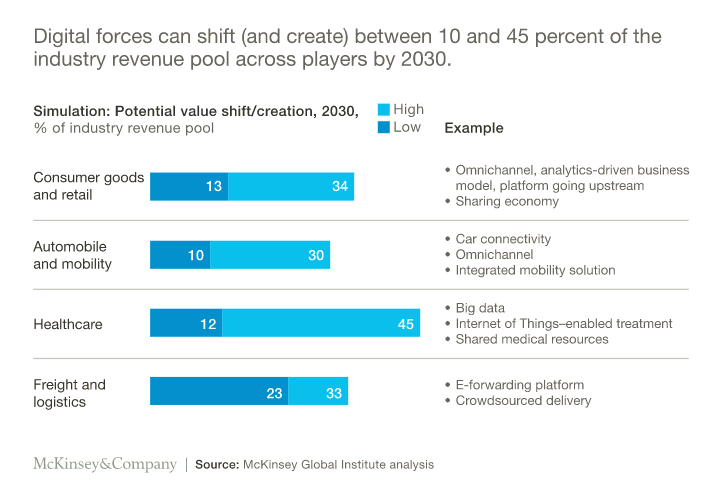 Digital forces can shift (and create) between 10 and 45 percent of the industry revenue pool across players by 2030.

Simulation: Potential value shift/creation, 2030, % of industry revenue pool

High
Low

Example

Consumer goods and retail
13
34
• Omnichannel, analytics-driven business model, platform going upstream
• Sharing economy

Automobile and mobility
10
30
• Car connectivity
• Omnichannel
• Integrated mobility solution

Healthcare
12
45
• Big data
• Internet of Things–enabled treatment
• Shared medical resources

Freight and logistics
23
33
• E-forwarding platform
• Crowdsourced delivery

McKinsey&Company | Source: McKinsey Global Institute analysis